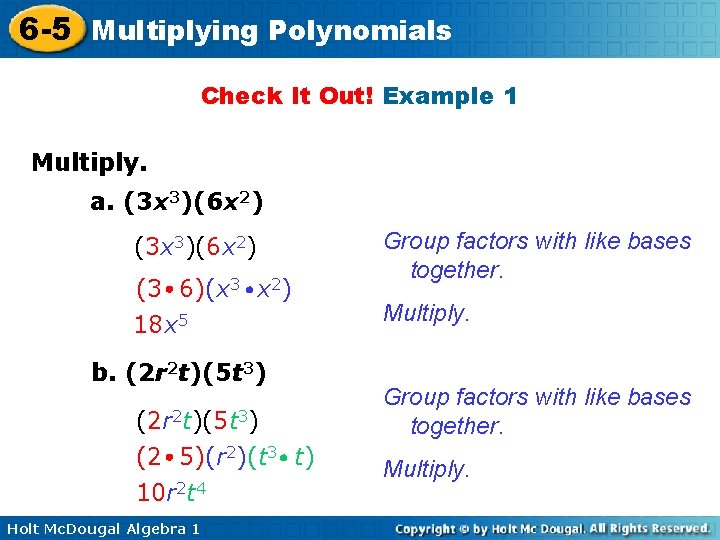 6-5 Multiplying Polynomials

Check It Out! Example 1

Multiply.

a. $(3x^3)(6x^2)$

$(3x^3)(6x^2)$

$(3 \cdot 6)(x^3 \cdot x^2)$

$18x^5$

Group factors with like bases together.

Multiply.

b. $(2r^2t)(5t^3)$

$(2r^2t)(5t^3)$

$(2 \cdot 5)(r^2)(t^3 \cdot t)$

$10r^2t^4$

Group factors with like bases together.

Multiply.

Holt McDougal Algebra 1

Copyright © by Holt Mc Dougal. All Rights Reserved.